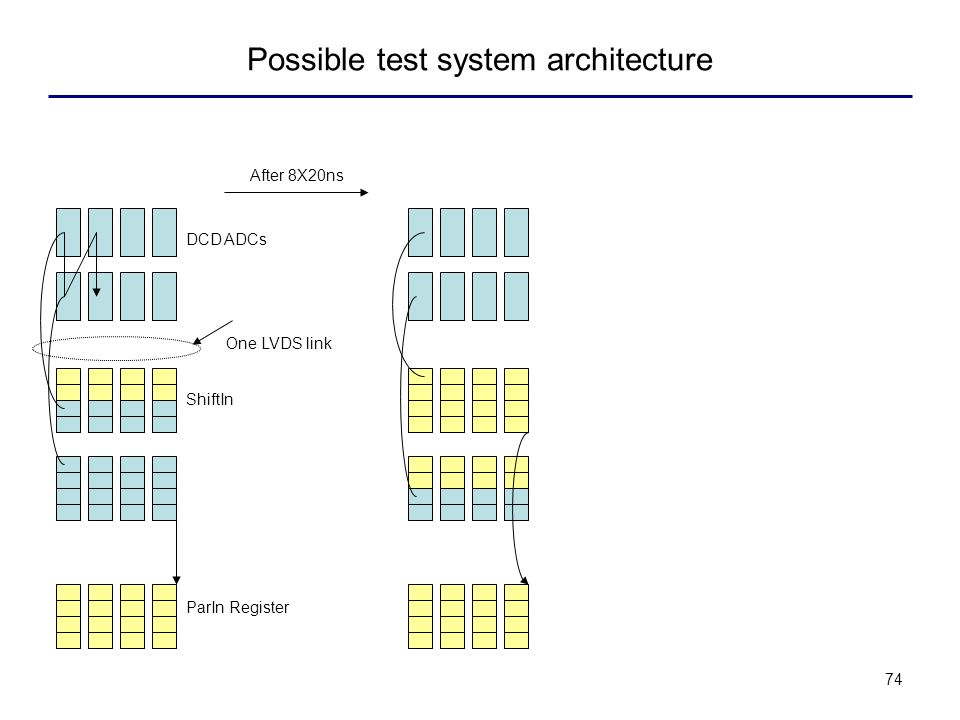 Possible test system architecture

After 8X20ns

DCD ADCs

One LVDS link

ShiftIn

ParIn Register

74